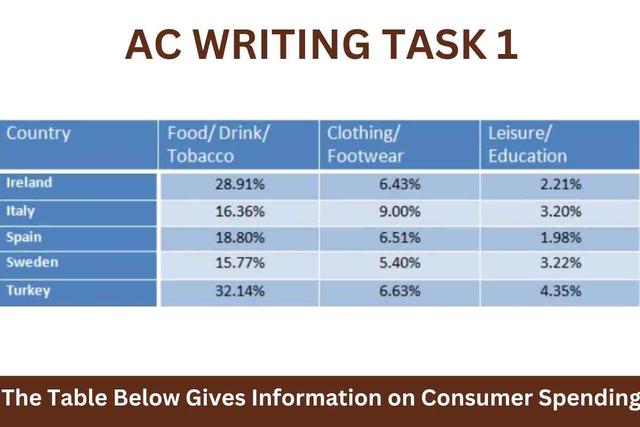 AC WRITING TASK 1

| Country | Food/ Drink/ Tobacco | Clothing/ Footwear | Leisure/ Education |
|---|---|---|---|
| Ireland | 28.91% | 6.43% | 2.21% |
| Italy | 16.36% | 9.00% | 3.20% |
| Spain | 18.80% | 6.51% | 1.98% |
| Sweden | 15.77% | 5.40% | 3.22% |
| Turkey | 32.14% | 6.63% | 4.35% |

The Table Below Gives Information on Consumer Spending